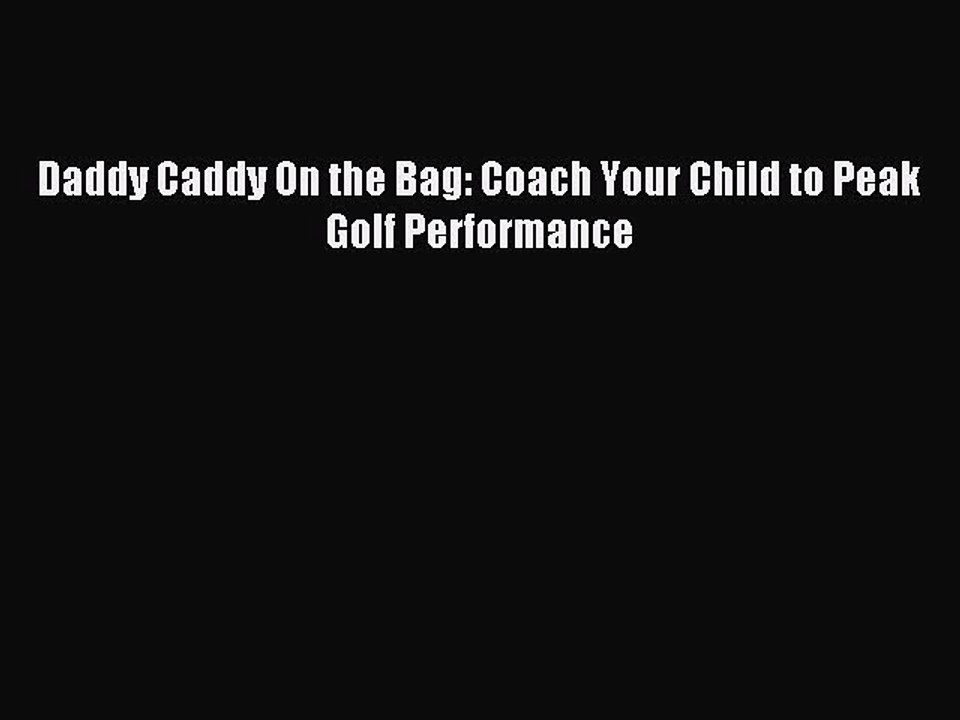 Daddy Caddy On the Bag: Coach Your Child to Peak Golf Performance